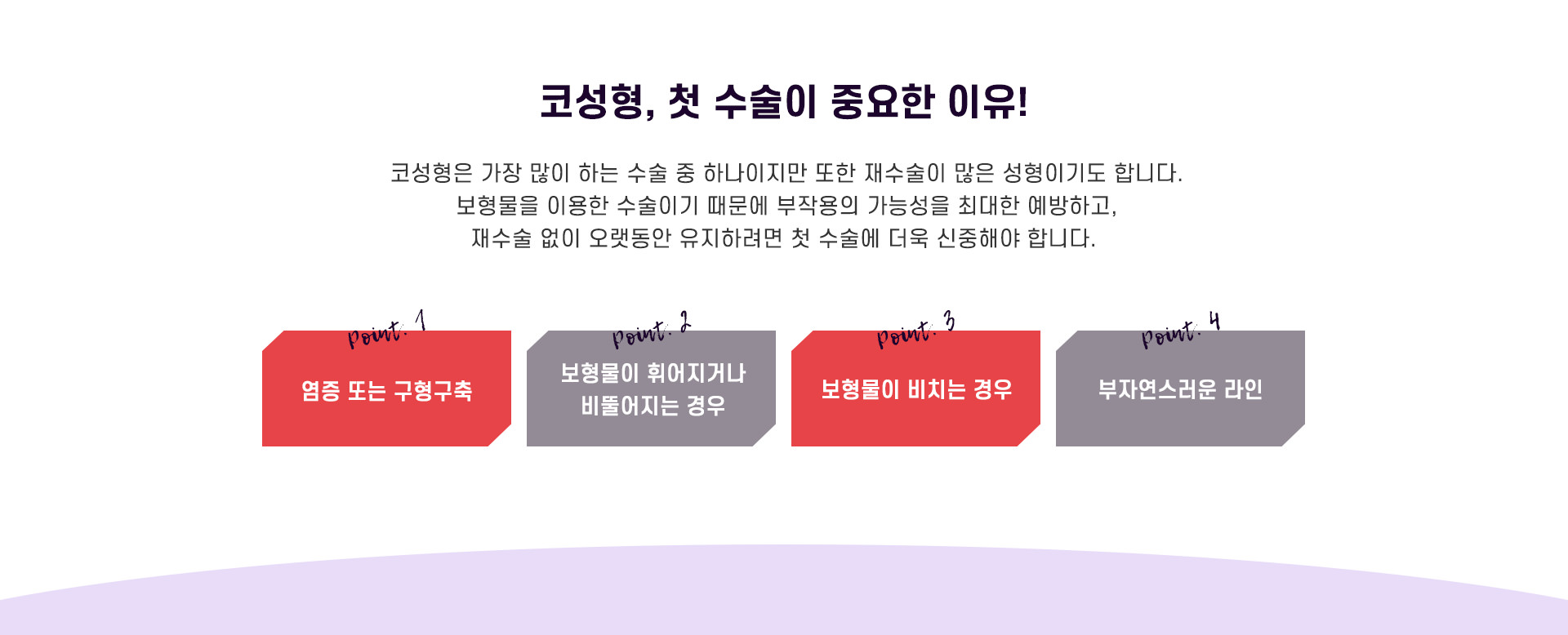 코성형, 첫 수술이 중요한 이유!

코성형은 가장 많이 하는 수술 중 하나이지만 또한 재수술이 많은 성형이기도 합니다.
보형물을 이용한 수술이기 때문에 부작용의 가능성을 최대한 예방하고,
재수술 없이 오랫동안 유지하려면 첫 수술에 더욱 신중해야 합니다.

point. 1
염증 또는 구형구축

point. 2
보형물이 휘어지거나 비뚤어지는 경우

point. 3
보형물이 비치는 경우

point. 4
부자연스러운 라인